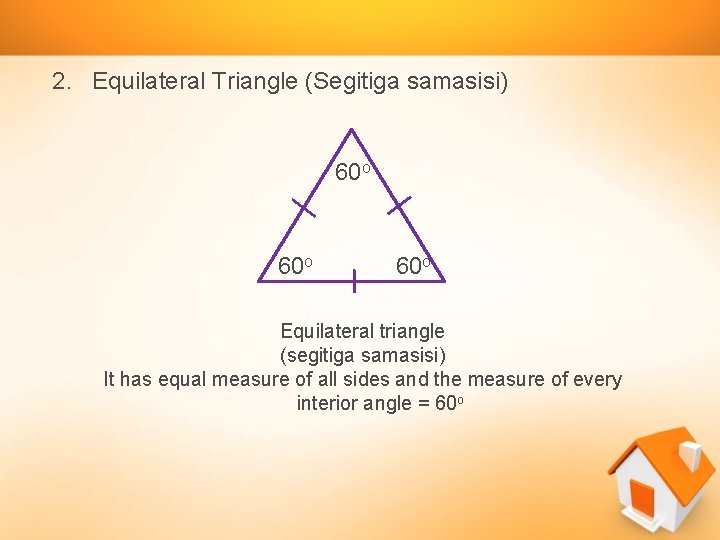 2. Equilateral Triangle (Segitiga samasisi)

$60^o$

$60^o$ $60^o$

Equilateral triangle
(segitiga samasisi)
It has equal measure of all sides and the measure of every interior angle = $60^o$